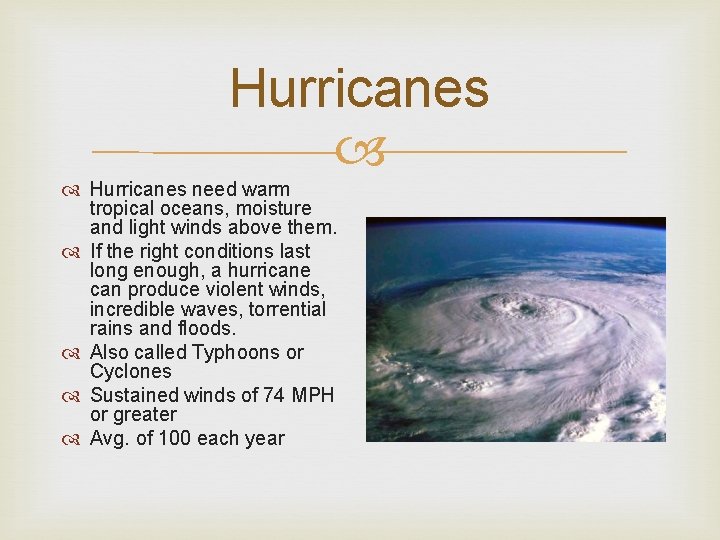 Hurricanes

Hurricanes need warm tropical oceans, moisture and light winds above them.

If the right conditions last long enough, a hurricane can produce violent winds, incredible waves, torrential rains and floods.

Also called Typhoons or Cyclones

Sustained winds of 74 MPH or greater

Avg. of 100 each year